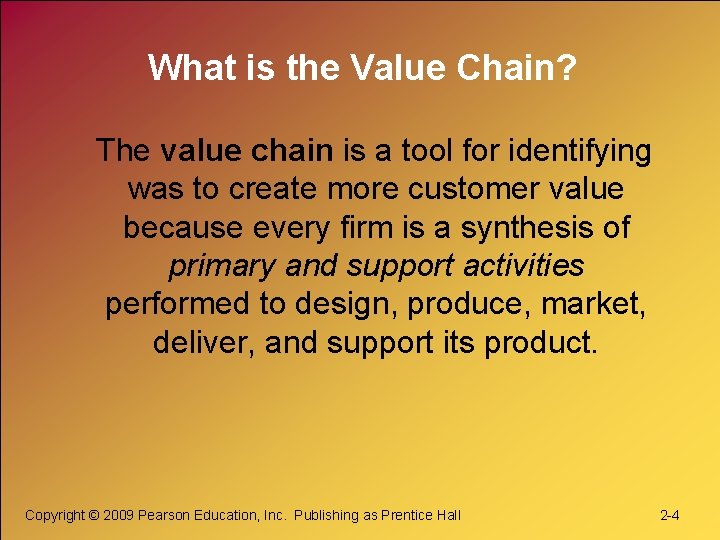 What is the Value Chain?

The value chain is a tool for identifying was to create more customer value because every firm is a synthesis of primary and support activities performed to design, produce, market, deliver, and support its product.

Copyright © 2009 Pearson Education, Inc. Publishing as Prentice Hall

2-4